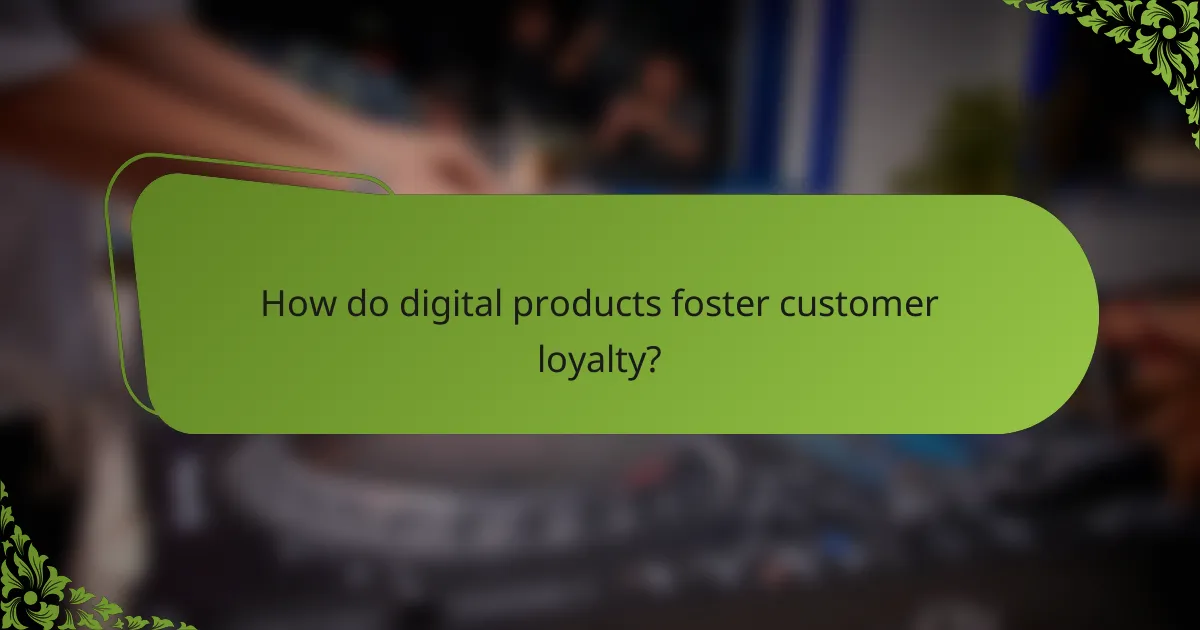 How do digital products foster customer loyalty?